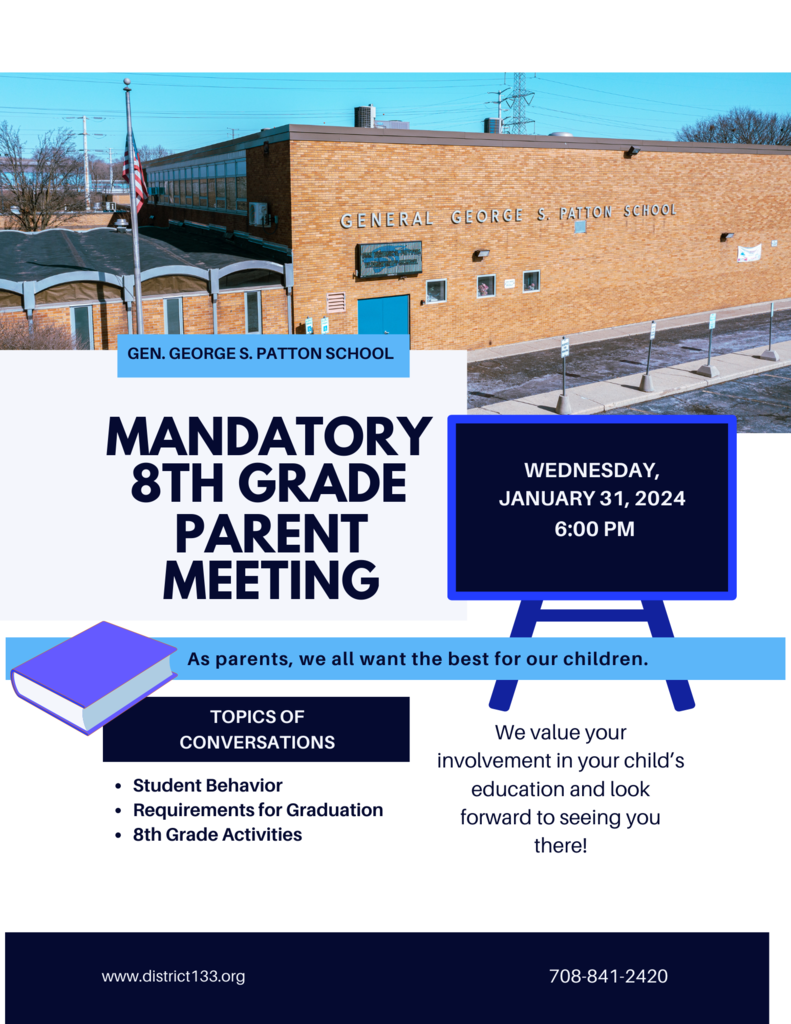 GENERAL GEORGE S. PATTON SCHOOL

GEN. GEORGE S. PATTON SCHOOL

MANDATORY 8TH GRADE PARENT MEETING

WEDNESDAY, JANUARY 31, 2024 6:00 PM

As parents, we all want the best for our children.

TOPICS OF CONVERSATIONS

- Student Behavior
- Requirements for Graduation
- 8th Grade Activities

We value your involvement in your child's education and look forward to seeing you there!

www.district133.org

708-841-2420